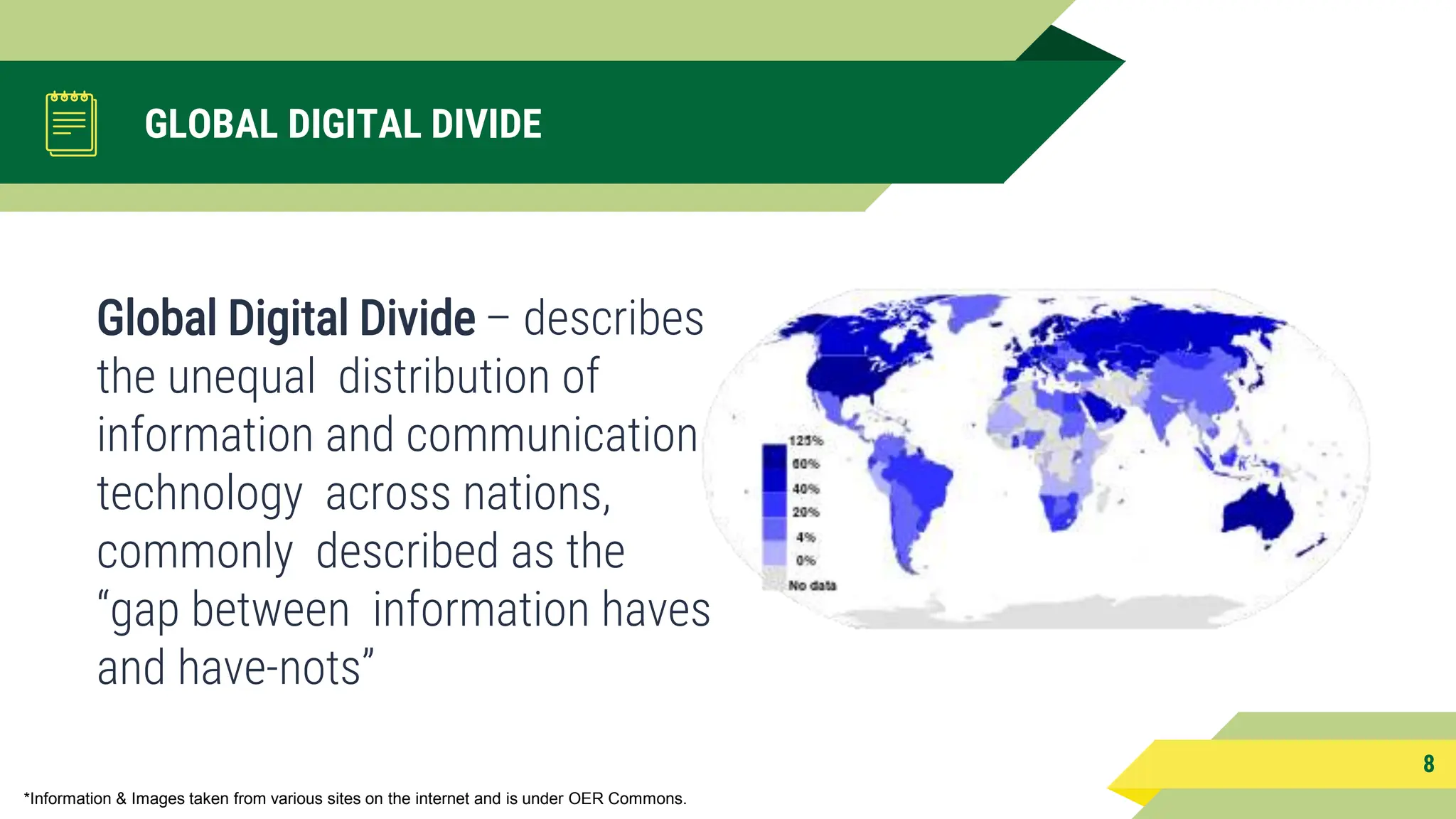 GLOBAL DIGITAL DIVIDE

Global Digital Divide – describes the unequal distribution of information and communication technology across nations, commonly described as the “gap between information haves and have-nots”

125%
60%
40%
20%
4%
0%
No data

8

*Information & Images taken from various sites on the internet and is under OER Commons.